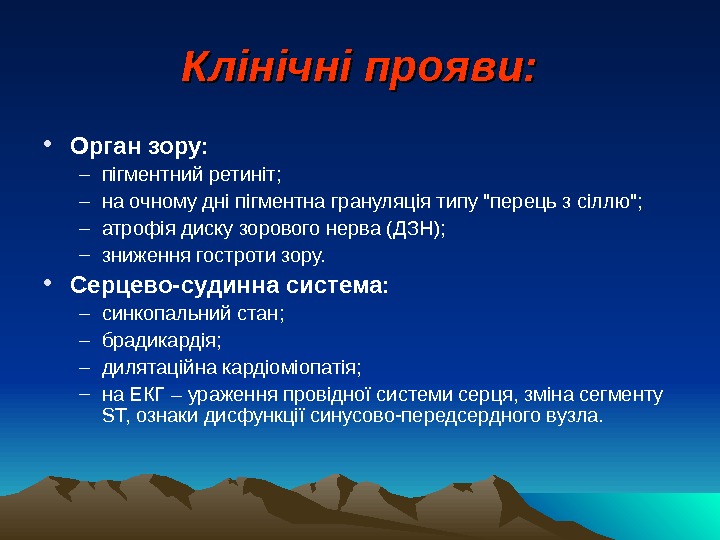 Клінічні прояви:

• Орган зору:
– пігментний ретиніт;
– на очному дні пігментна грануляція типу "перець з сіллю";
– атрофія диску зорового нерва (ДЗН);
– зниження гостроти зору.

• Серцево-судинна система:
– синкопальний стан;
– брадикардія;
– дилятаційна кардіоміопатія;
– на ЕКГ – ураження провідної системи серця, зміна сегменту ST, ознаки дисфункції синусово-передсердного вузла.